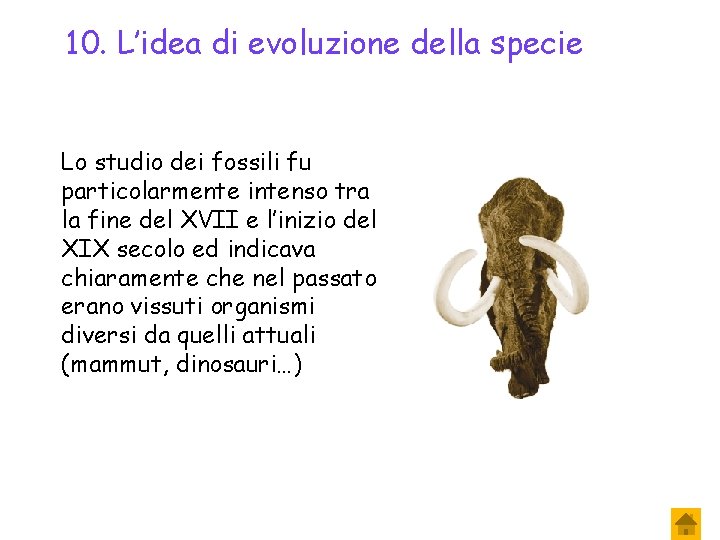 10. L’idea di evoluzione della specie

Lo studio dei fossili fu particolarmente intenso tra la fine del XVII e l’inizio del XIX secolo ed indicava chiaramente che nel passato erano vissuti organismi diversi da quelli attuali (mammut, dinosauri…)